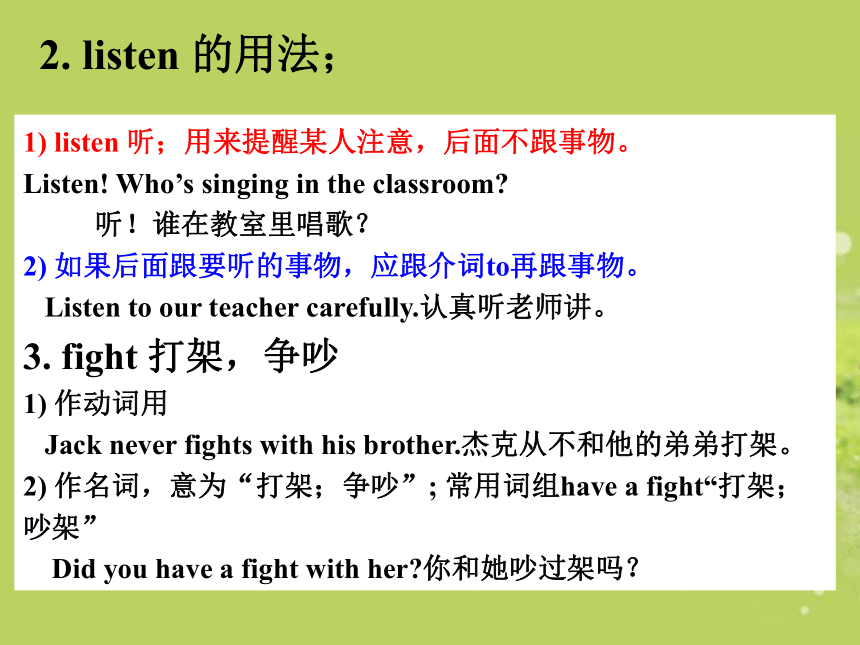 2. listen 的用法；

1) listen 听；用来提醒某人注意，后面不跟事物。

Listen! Who’s singing in the classroom?

听！谁在教室里唱歌？

2) 如果后面跟要听的事物，应跟介词to再跟事物。

Listen to our teacher carefully.认真听老师讲。

3. fight 打架，争吵

1) 作动词用

Jack never fights with his brother.杰克从不和他的弟弟打架。

2) 作名词，意为“打架；争吵”; 常用词组have a fight“打架；吵架”

Did you have a fight with her?你和她吵过架吗？